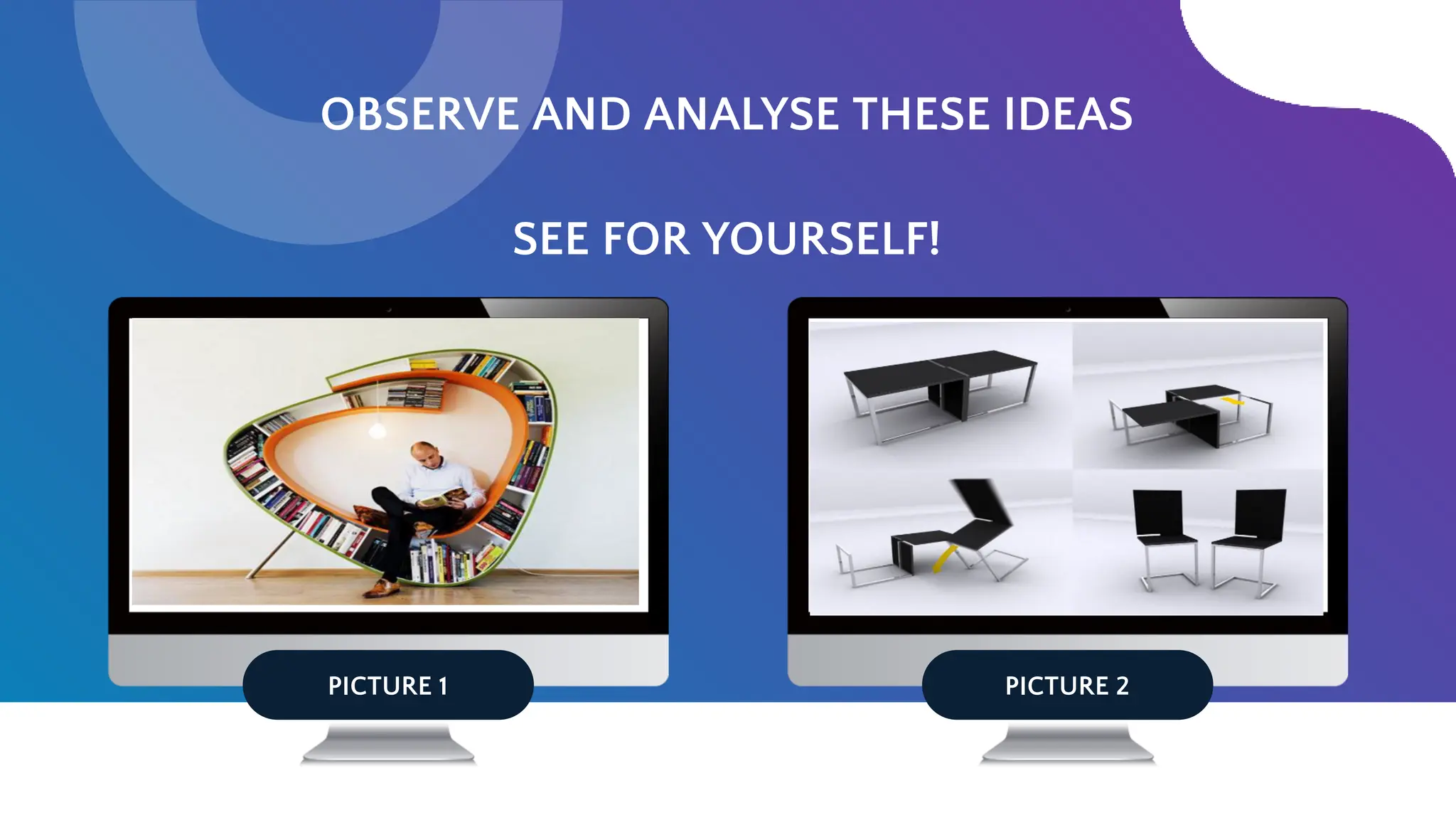 OBSERVE AND ANALYSE THESE IDEAS

SEE FOR YOURSELF!

PICTURE 1

PICTURE 2